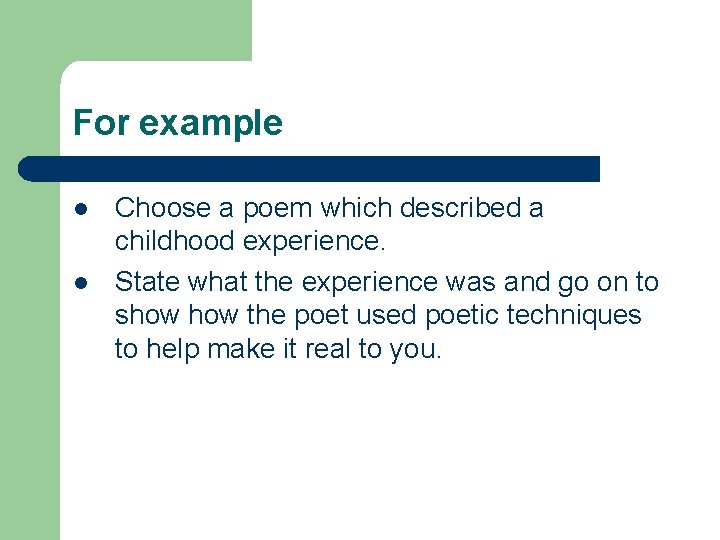 For example

- Choose a poem which described a childhood experience.
- State what the experience was and go on to show how the poet used poetic techniques to help make it real to you.